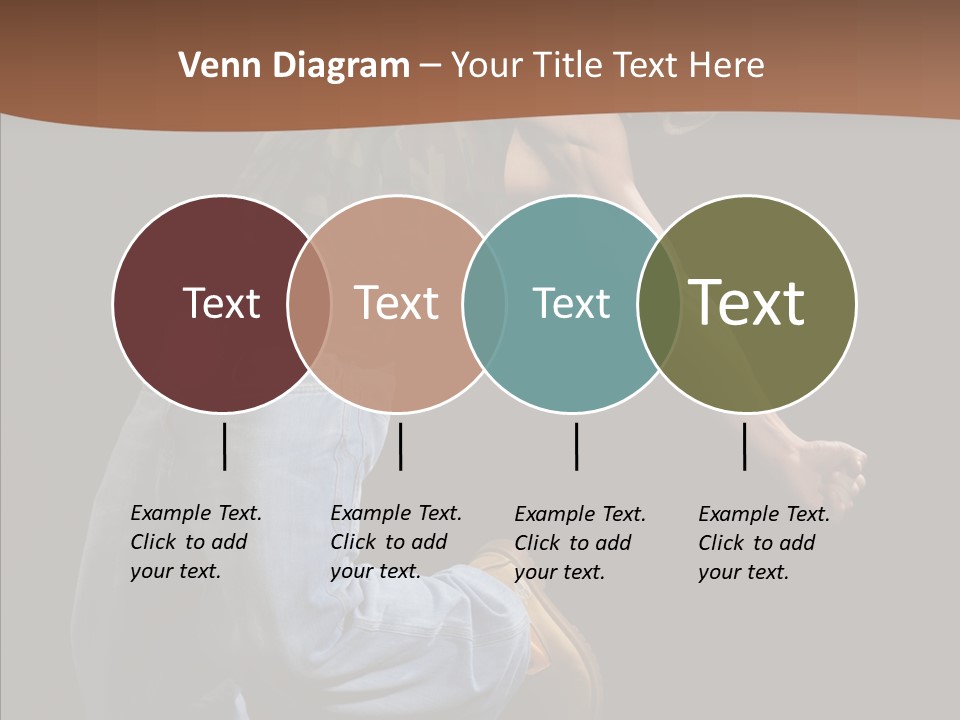 Venn Diagram – Your Title Text Here

Text

Text

Text

Text

Example Text. Click to add your text.

Example Text. Click to add your text.

Example Text. Click to add your text.

Example Text. Click to add your text.